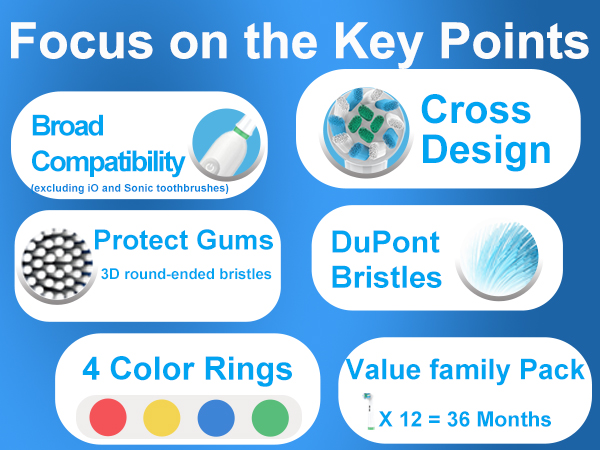 Focus on the Key Points

Broad Compatibility
(excluding iO and Sonic toothbrushes)

Cross Design

Protect Gums
3D round-ended bristles

DuPont Bristles

4 Color Rings

Value family Pack
X 12 = 36 Months